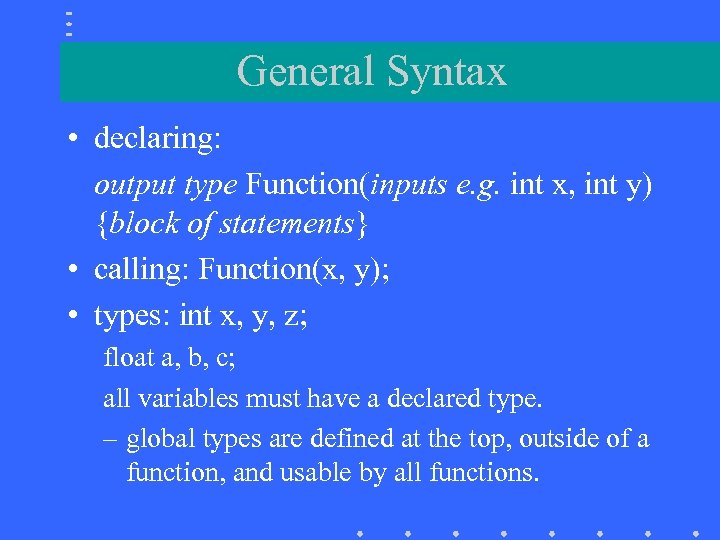 General Syntax

• declaring:

output type Function(inputs e.g. int x, int y) {block of statements}

• calling: Function(x, y);

• types: int x, y, z;

float a, b, c;

all variables must have a declared type.

– global types are defined at the top, outside of a function, and usable by all functions.